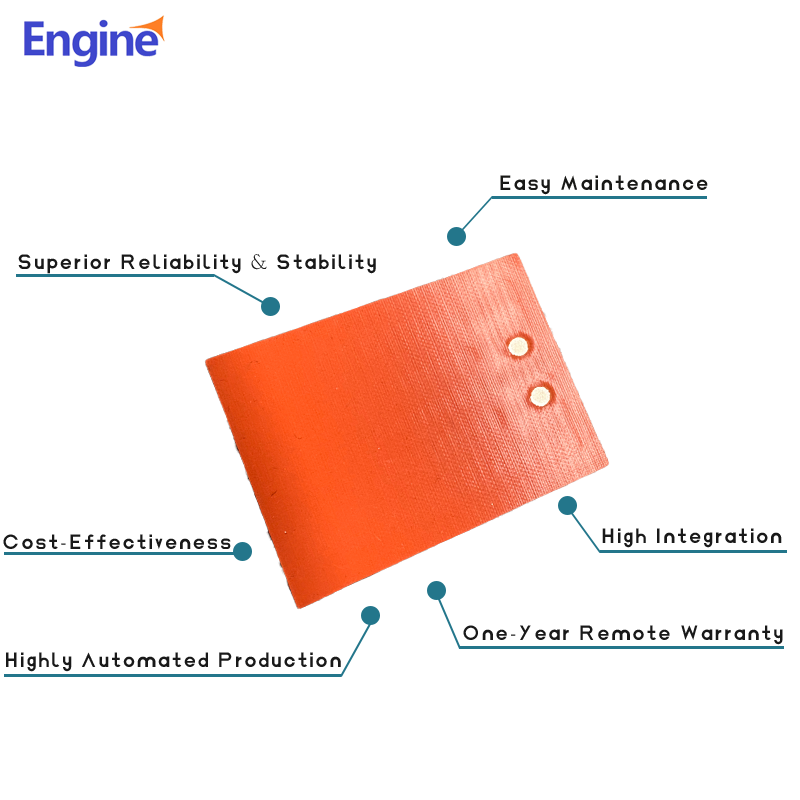 Engine

Easy Maintenance

Superior Reliability & Stability

Cost-Effectiveness

High Integration

One-Year Remote Warranty

Highly Automated Production